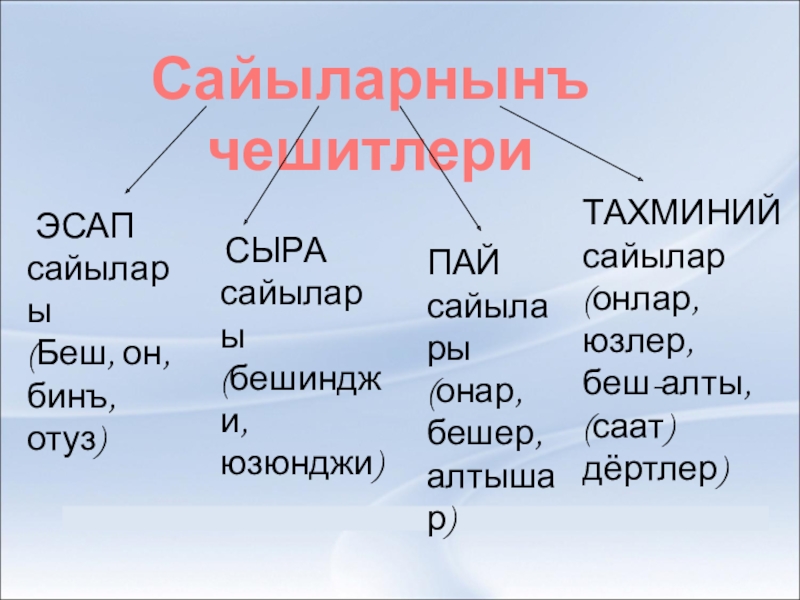 Сайыларнынъ чешитлери

ЭСАП сайылары (Беш, он, бинъ, отуз)

СЫРА сайылары (бешинджи, юзюнджи)

ПАЙ сайылары (онар, бешер, алтышар)

ТАХМИНИЙ сайылар (онлар, юзлер, беш-алты, (саат) дёртлер)